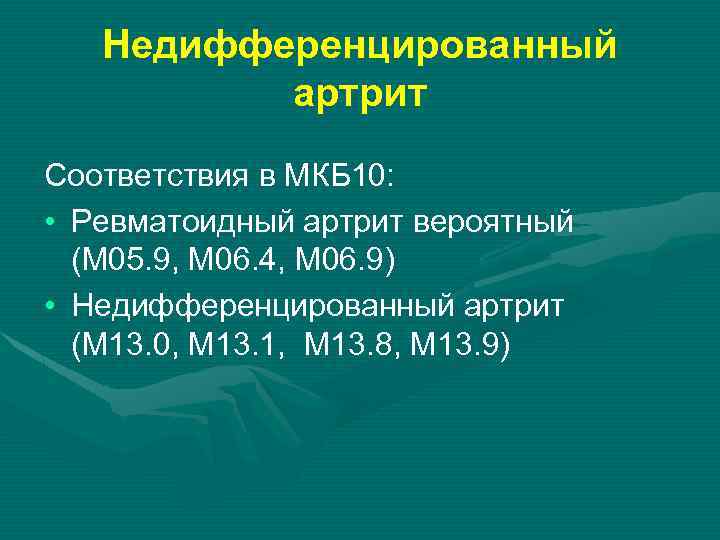 Недифференцированный артрит

Соответствия в МКБ10:

• Ревматоидный артрит вероятный (М05.9, М06.4, М06.9)

• Недифференцированный артрит (М13.0, М13.1, М13.8, М13.9)